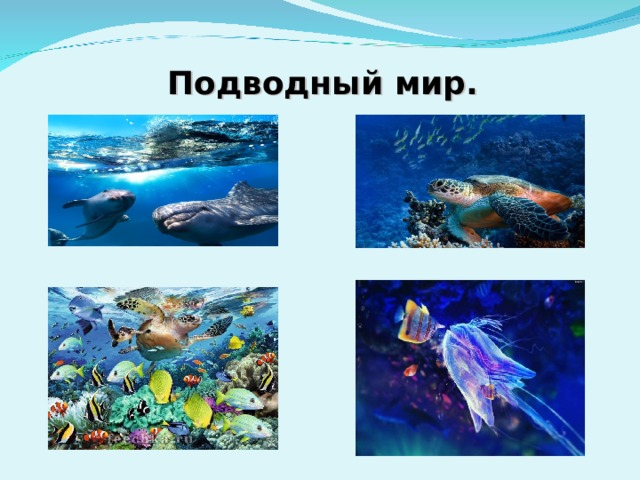 Подводный мир.